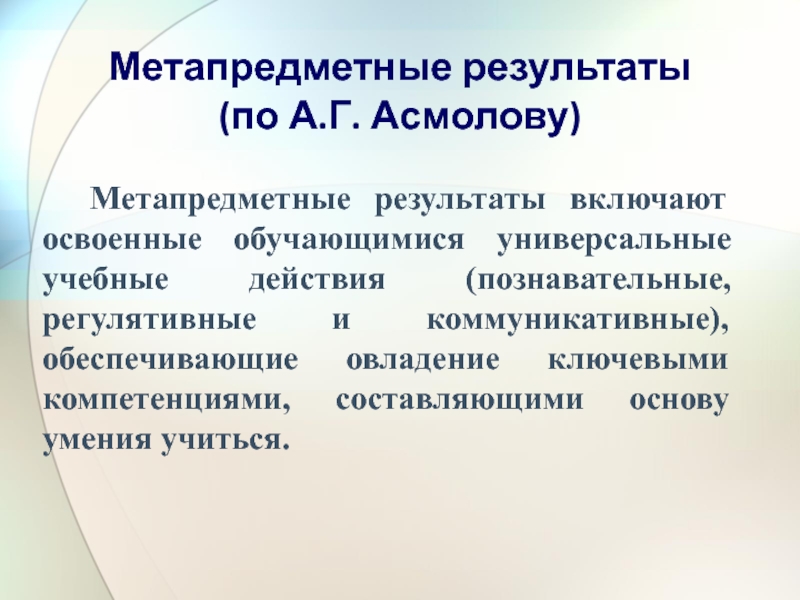 Метапредметные результаты (по А.Г. Асмолову)

Метапредметные результаты включают освоенные обучающимися универсальные учебные действия (познавательные, регулятивные и коммуникативные), обеспечивающие овладение ключевыми компетенциями, составляющими основу умения учиться.